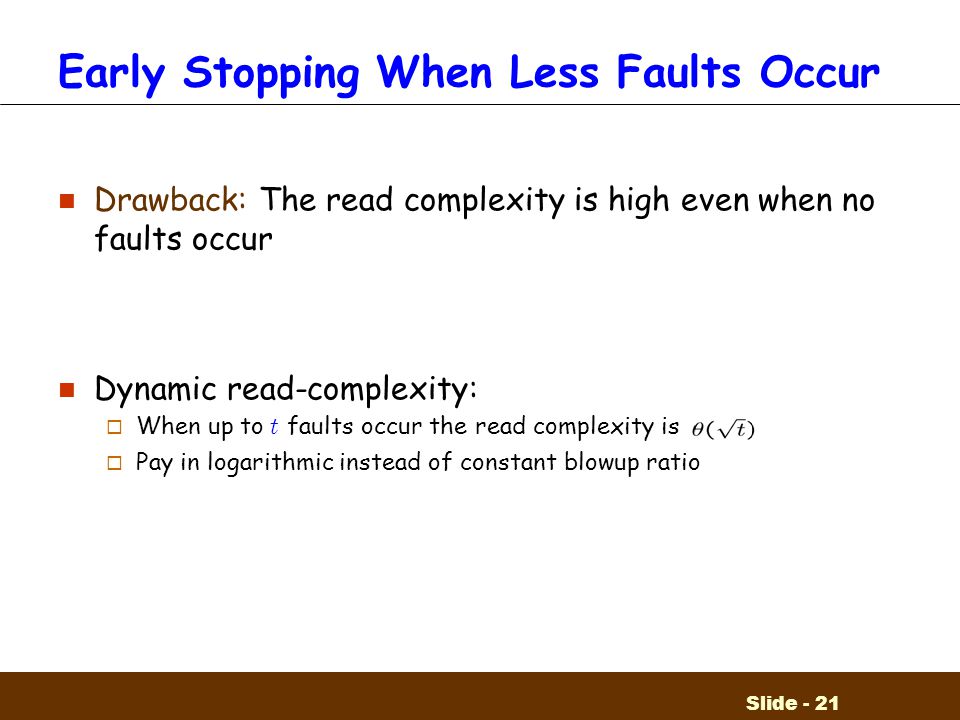 Early Stopping When Less Faults Occur

Drawback: The read complexity is high even when no faults occur

Dynamic read-complexity:

When up to $t$ faults occur the read complexity is $\theta(\sqrt{t})$

Pay in logarithmic instead of constant blowup ratio

Slide - 21